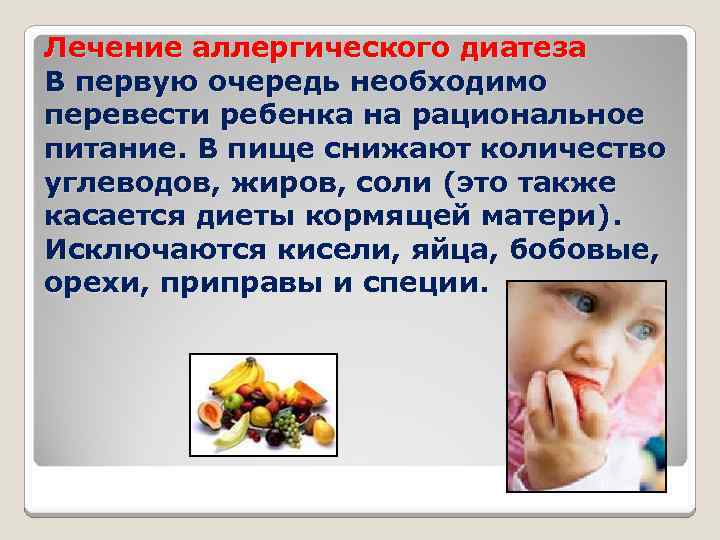 Лечение аллергического диатеза
В первую очередь необходимо перевести ребенка на рациональное питание. В пище снижают количество углеводов, жиров, соли (это также касается диеты кормящей матери). Исключаются кисели, яйца, бобовые, орехи, приправы и специи.